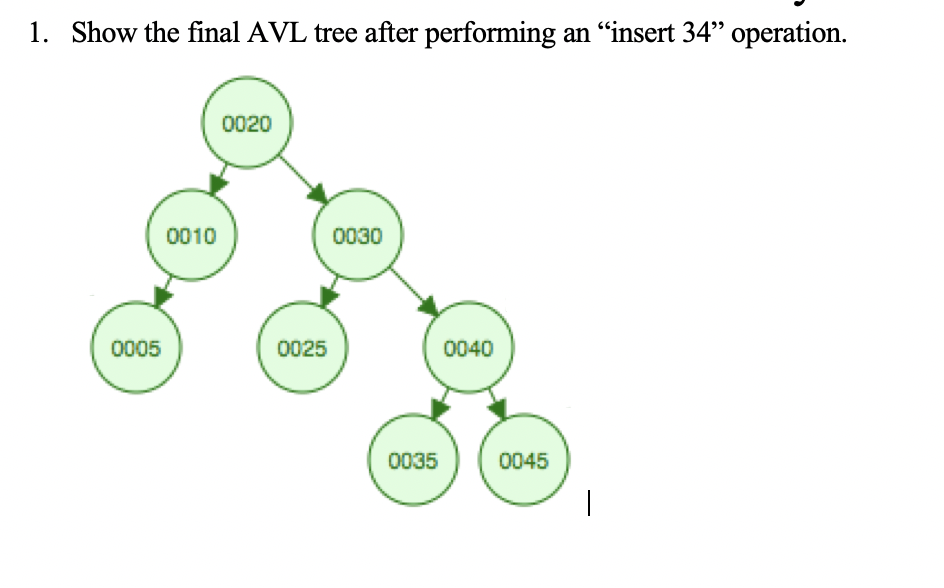 1. Show the final AVL tree after performing an “insert 34” operation.

0020

0010

0030

0005

0025

0040

0035

0045